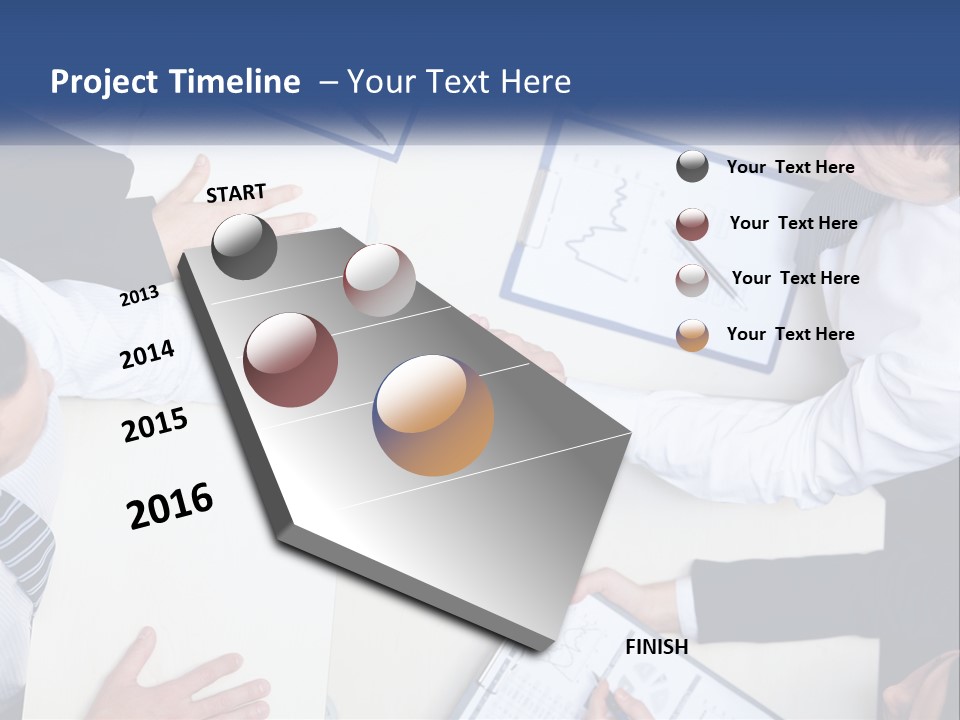 Project Timeline – Your Text Here

START

2013

2014

2015

2016

FINISH

Your Text Here

Your Text Here

Your Text Here

Your Text Here